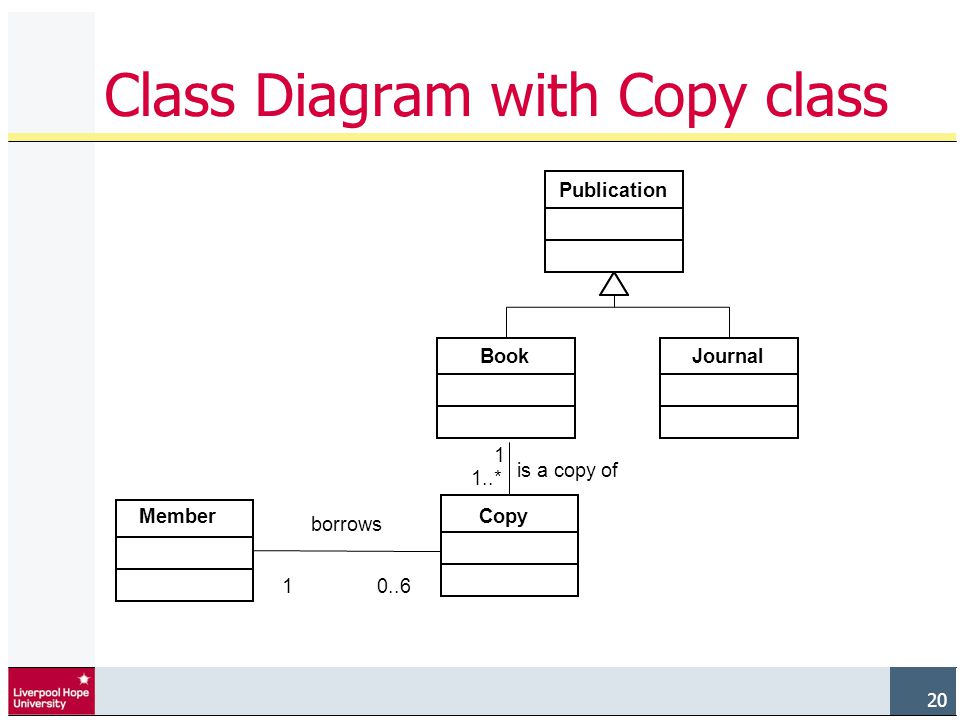 Class Diagram with Copy class

Publication

Book

Journal

1

1..*

is a copy of

Member

borrows

Copy

1

0..6

Liverpool Hope University

20